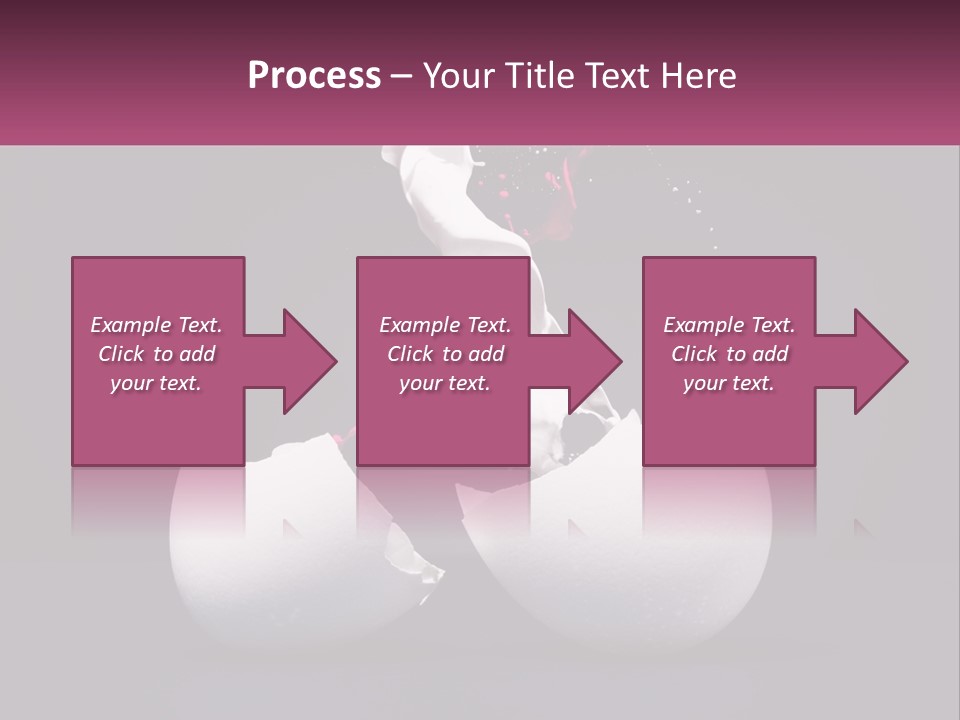 Process – Your Title Text Here

Example Text. Click to add your text.

Example Text. Click to add your text.

Example Text. Click to add your text.